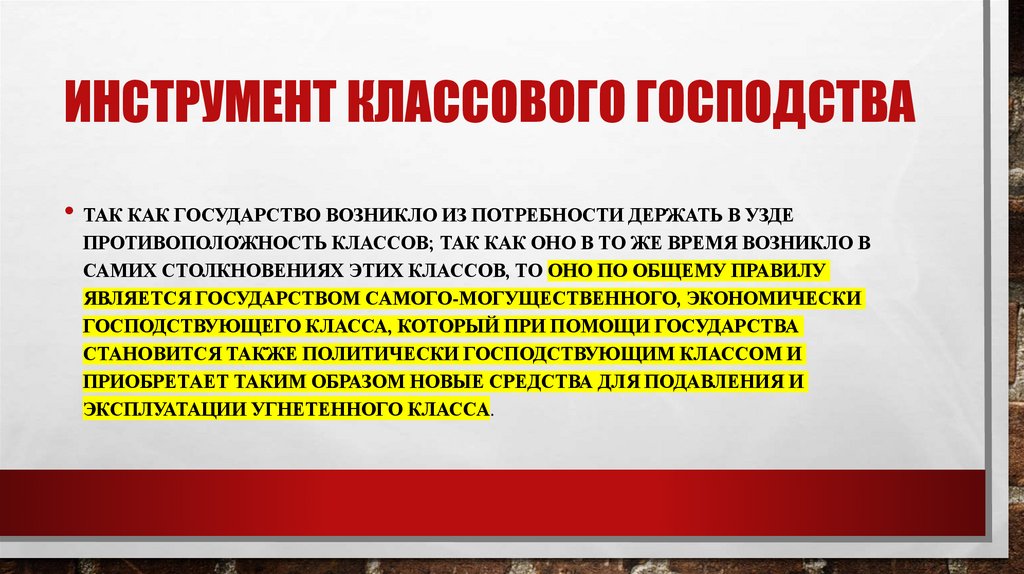 ИНСТРУМЕНТ КЛАССОВОГО ГОСПОДСТВА

• ТАК КАК ГОСУДАРСТВО ВОЗНИКЛО ИЗ ПОТРЕБНОСТИ ДЕРЖАТЬ В УЗДЕ ПРОТИВОПОЛОЖНОСТЬ КЛАССОВ; ТАК КАК ОНО В ТО ЖЕ ВРЕМЯ ВОЗНИКЛО В САМИХ СТОЛКНОВЕНИЯХ ЭТИХ КЛАССОВ, ТО ОНО ПО ОБЩЕМУ ПРАВИЛУ ЯВЛЯЕТСЯ ГОСУДАРСТВОМ САМОГО-МОГУЩЕСТВЕННОГО, ЭКОНОМИЧЕСКИ ГОСПОДСТВУЮЩЕГО КЛАССА, КОТОРЫЙ ПРИ ПОМОЩИ ГОСУДАРСТВА СТАНОВИТСЯ ТАКЖЕ ПОЛИТИЧЕСКИ ГОСПОДСТВУЮЩИМ КЛАССОМ И ПРИОБРЕТАЕТ ТАКИМ ОБРАЗОМ НОВЫЕ СРЕДСТВА ДЛЯ ПОДАВЛЕНИЯ И ЭКСПЛУАТАЦИИ УГНЕТЕННОГО КЛАССА.